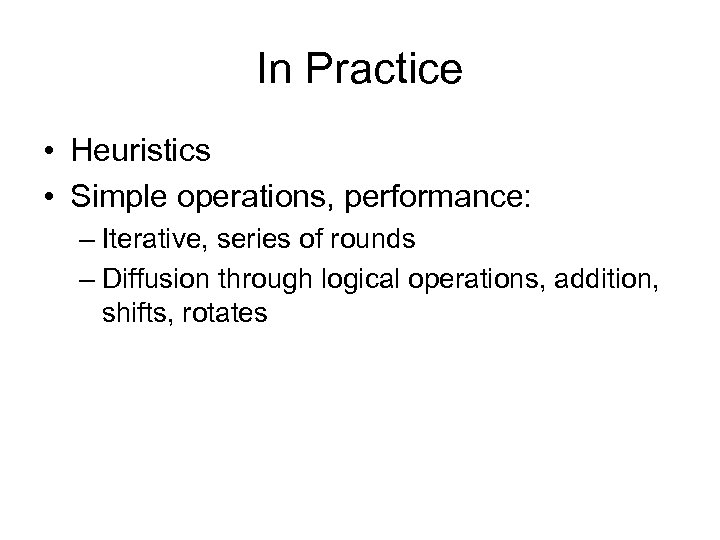 In Practice

• Heuristics
• Simple operations, performance:
 – Iterative, series of rounds
 – Diffusion through logical operations, addition, shifts, rotates